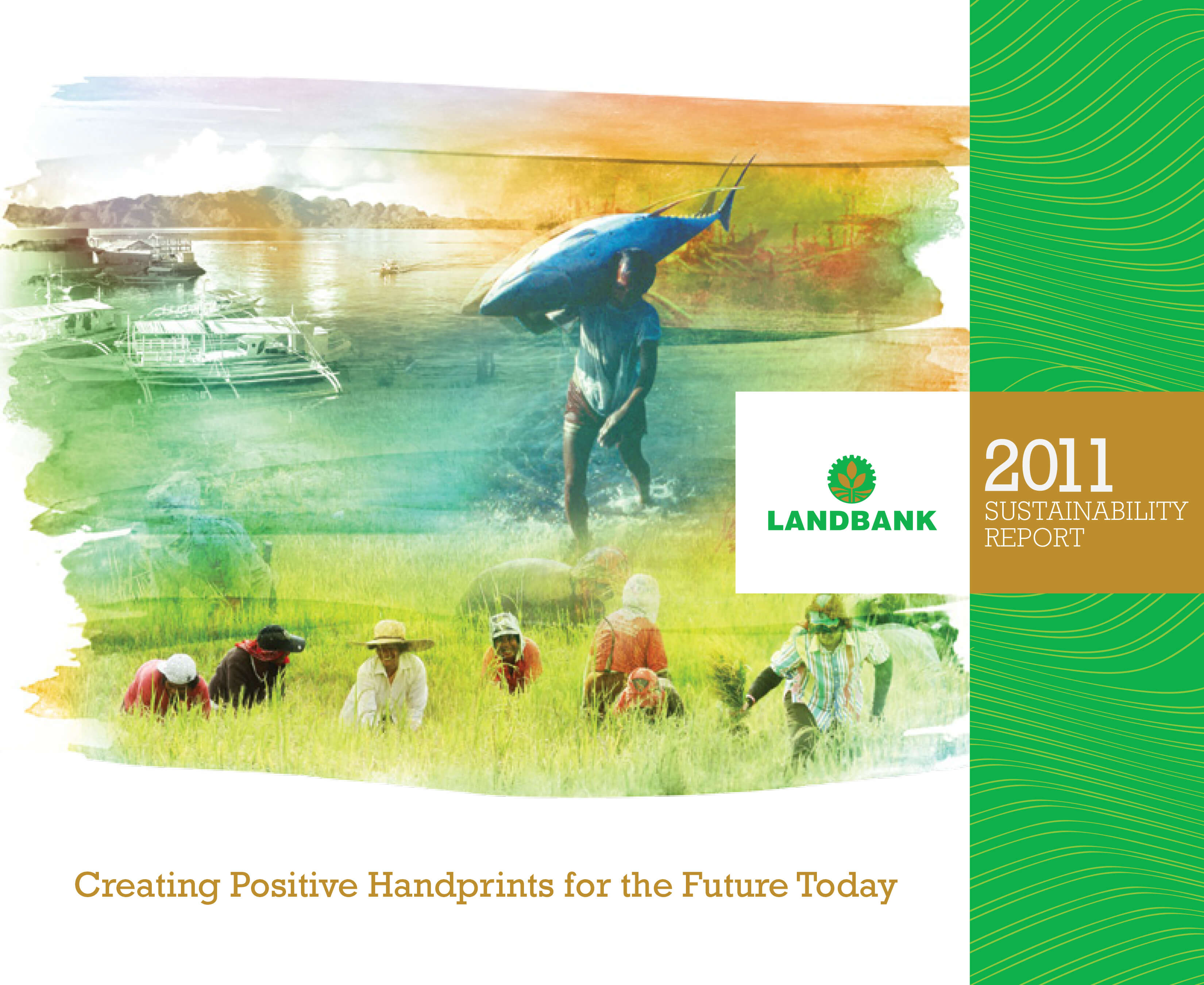 LANDBANK

2011
SUSTAINABILITY
REPORT

Creating Positive Handprints for the Future Today